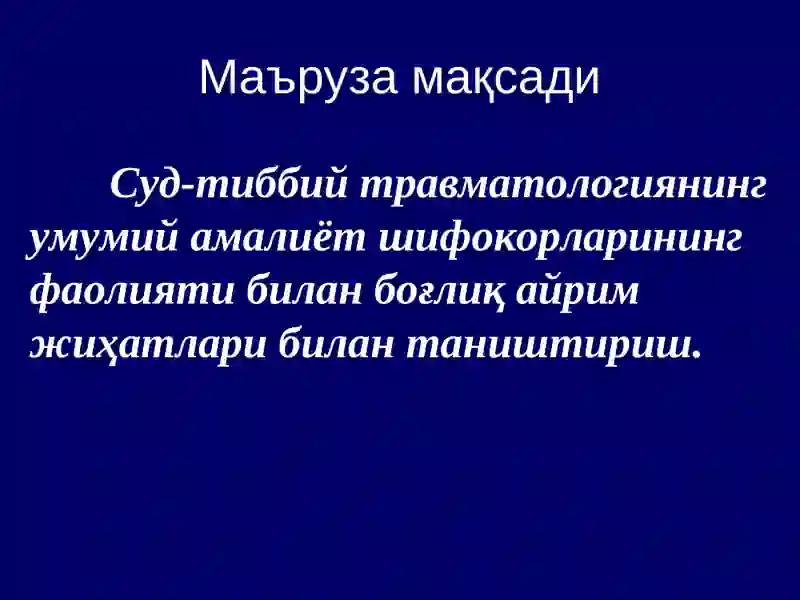 Маъруза мақсади

Суд-тиббий травматологиянинг умумий амалиёт шифокорларининг фаолияти билан боғлиқ айрим жиҳатлари билан таништириш.